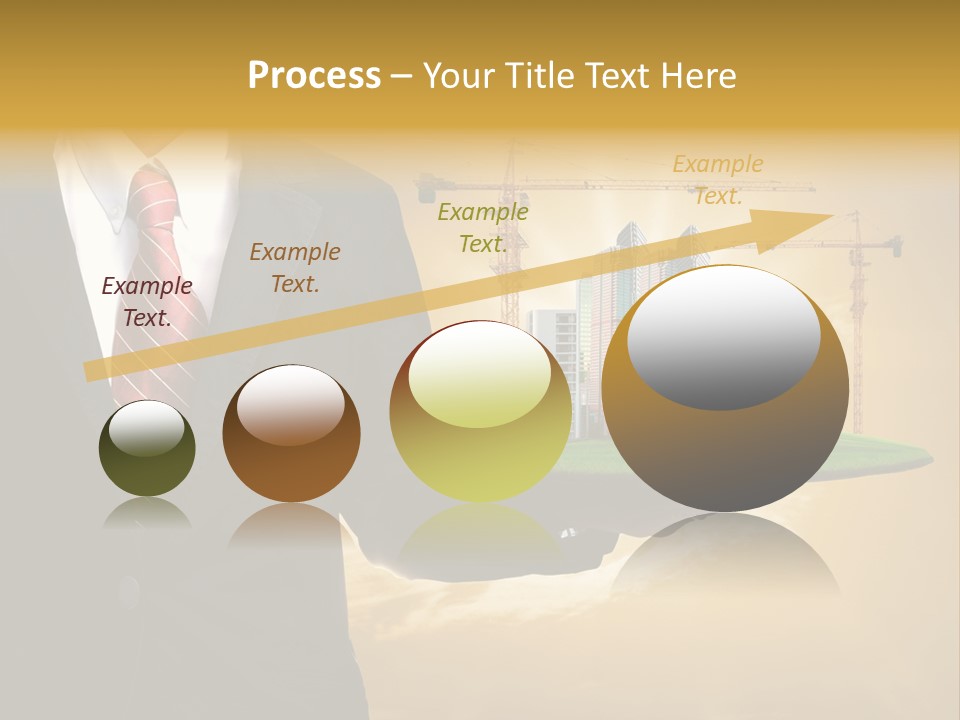 Process – Your Title Text Here

Example Text.

Example Text.

Example Text.

Example Text.